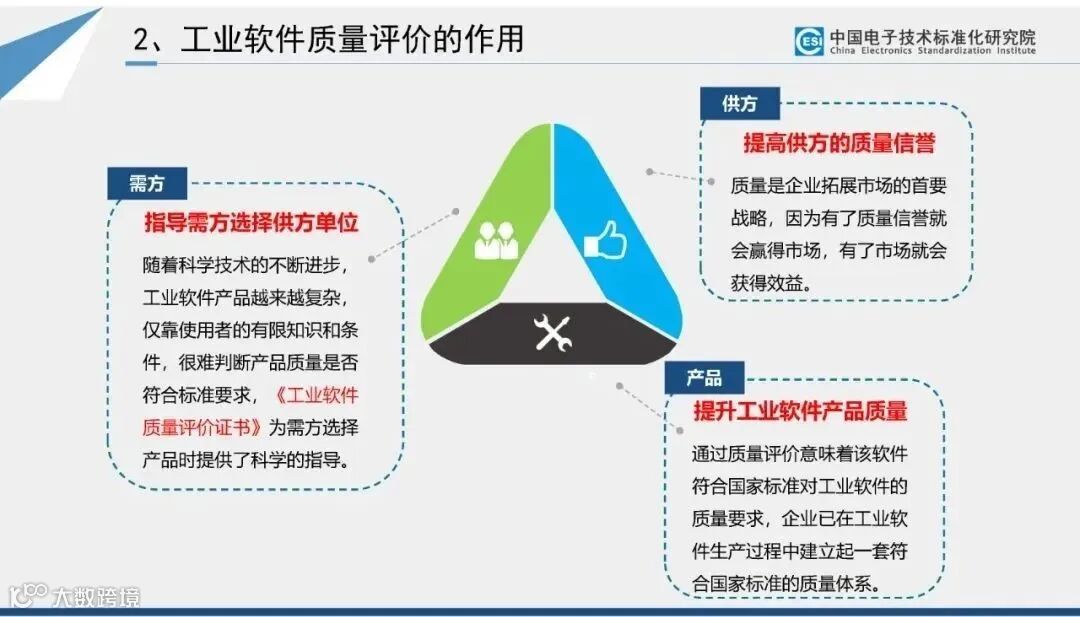 2、工业软件质量评价的作用

ESI 中国电子技术标准化研究院
China Electronics Standardization Institute

需方
指导需方选择供方单位
随着科学技术的不断进步，工业软件产品越来越复杂，仅靠使用者的有限知识和条件，很难判断产品质量是否符合标准要求，《工业软件质量评价证书》为需方选择产品时提供了科学的指导。

供方
提高供方的质量信誉
质量是企业拓展市场的首要战略，因为有了质量信誉就会赢得市场，有了市场就会获得效益。

产品
提升工业软件产品质量
通过质量评价意味着该软件符合国家标准对工业软件的质量要求，企业已在工业软件生产过程中建立起一套符合国家标准的质量体系。

大数跨境